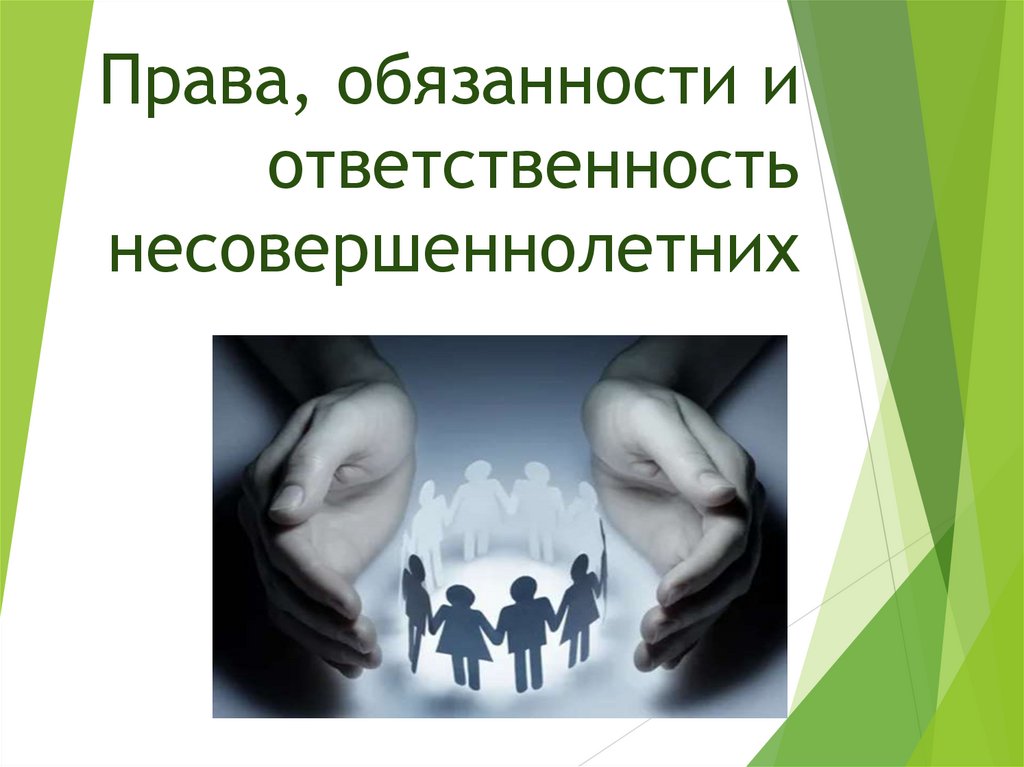 Права, обязанности и ответственность несовершеннолетних